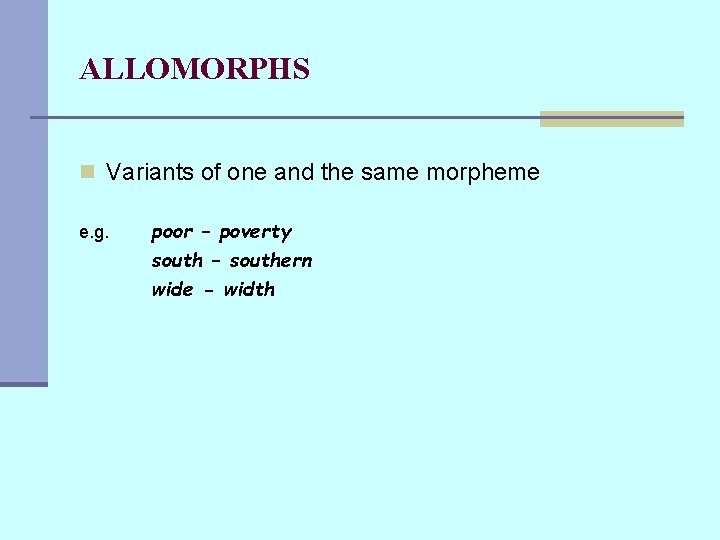 ALLOMORPHS

Variants of one and the same morpheme

e.g. poor – poverty
south – southern
wide - width